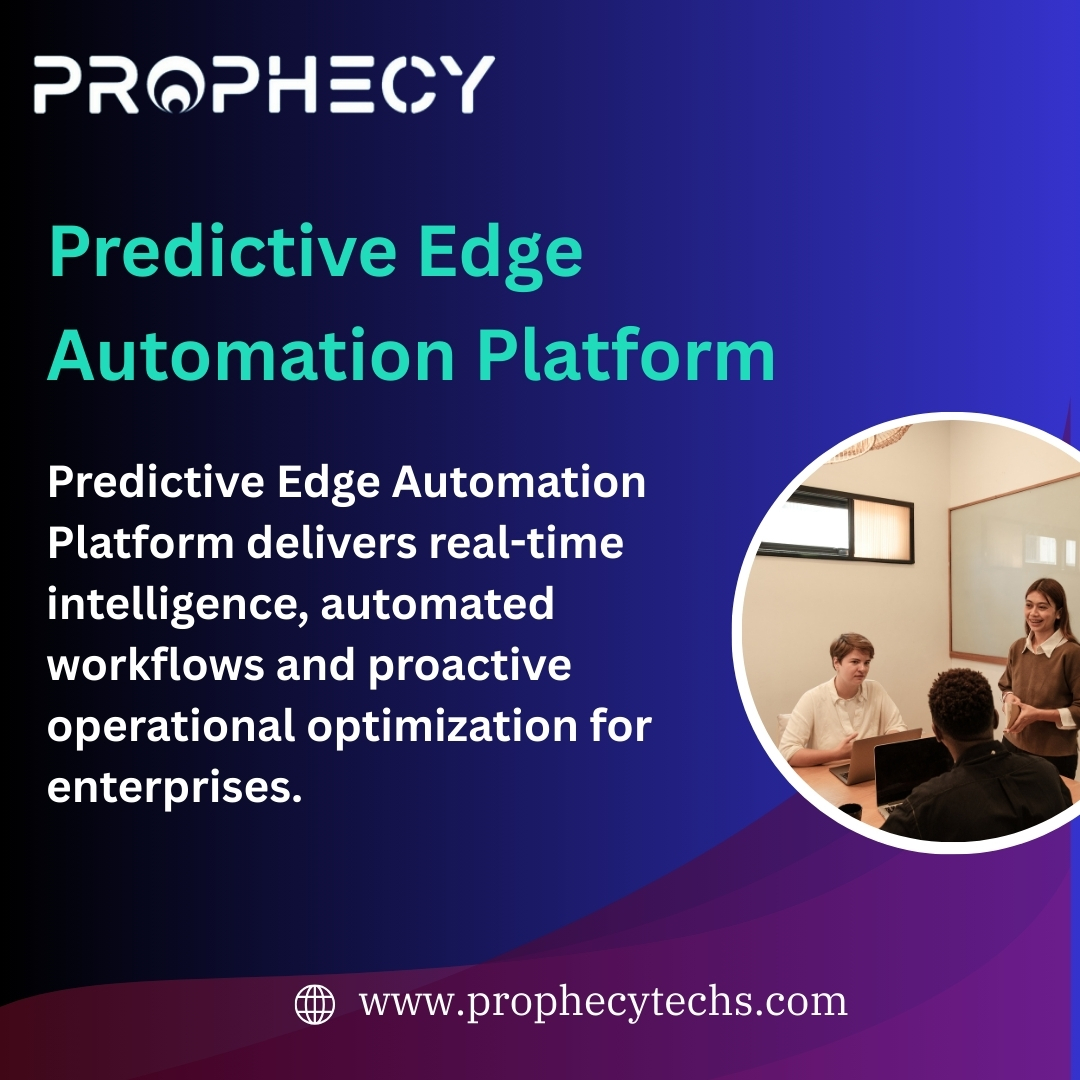 PROPHECY

Predictive Edge Automation Platform

Predictive Edge Automation Platform delivers real-time intelligence, automated workflows and proactive operational optimization for enterprises.

www.prophecytechs.com